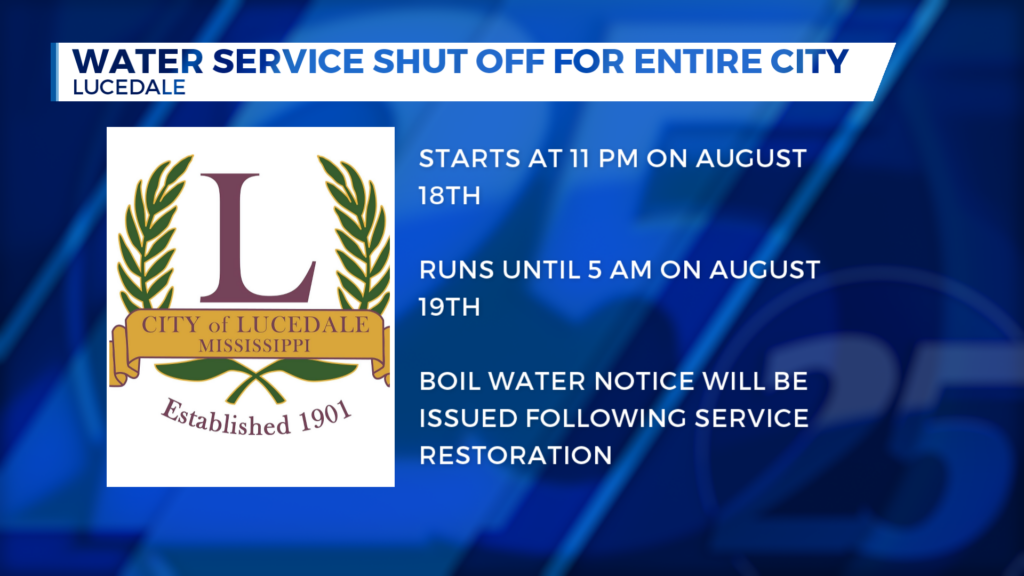 WATER SERVICE SHUT OFF FOR ENTIRE CITY
LUCEDALE

L
CITY of LUCEDALE
MISSISSIPPI
Established 1901

STARTS AT 11 PM ON AUGUST 18TH

RUNS UNTIL 5 AM ON AUGUST 19TH

BOIL WATER NOTICE WILL BE ISSUED FOLLOWING SERVICE RESTORATION

25